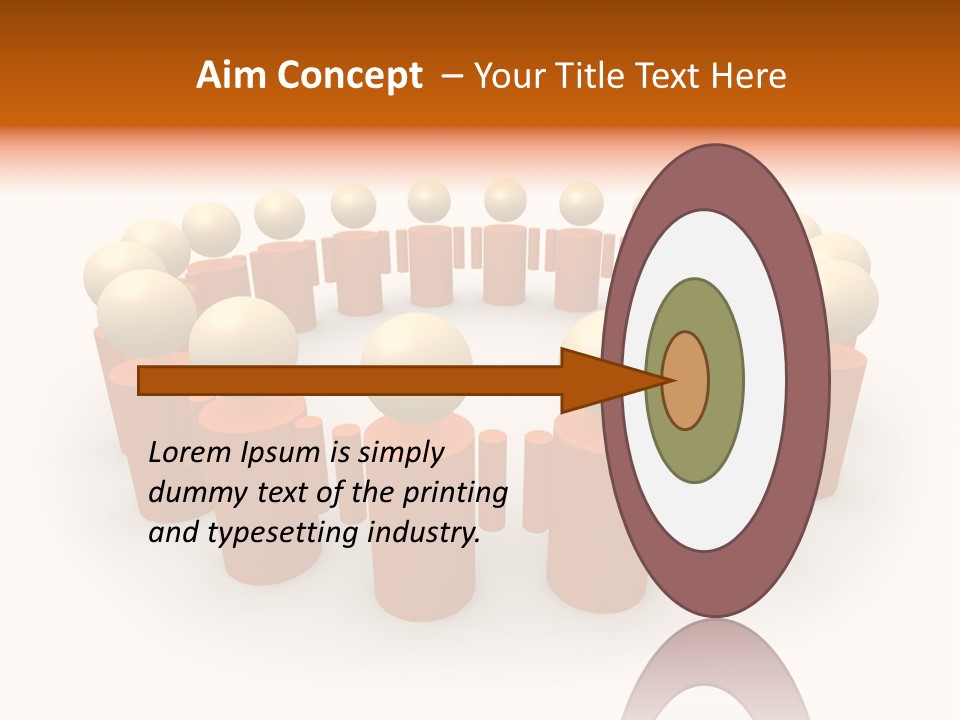 Aim Concept – Your Title Text Here

Lorem Ipsum is simply dummy text of the printing and typesetting industry.